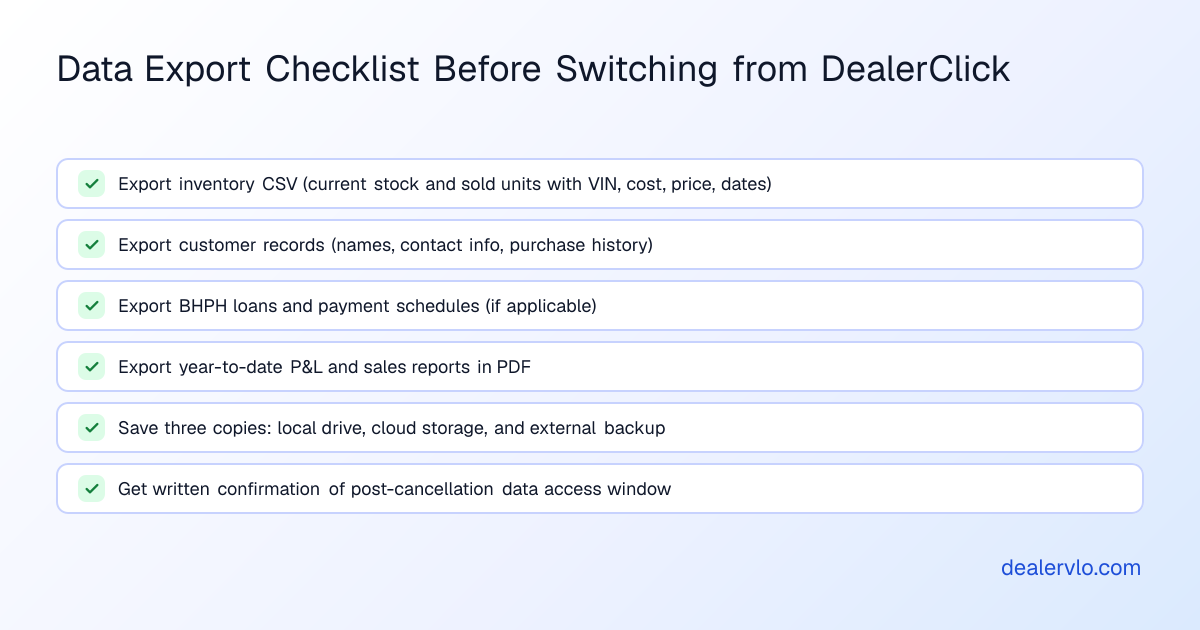 Data Export Checklist Before Switching from DealerClick

☑ Export inventory CSV (current stock and sold units with VIN, cost, price, dates)

☑ Export customer records (names, contact info, purchase history)

☑ Export BHPH loans and payment schedules (if applicable)

☑ Export year-to-date P&L and sales reports in PDF

☑ Save three copies: local drive, cloud storage, and external backup

☑ Get written confirmation of post-cancellation data access window

dealervlo.com